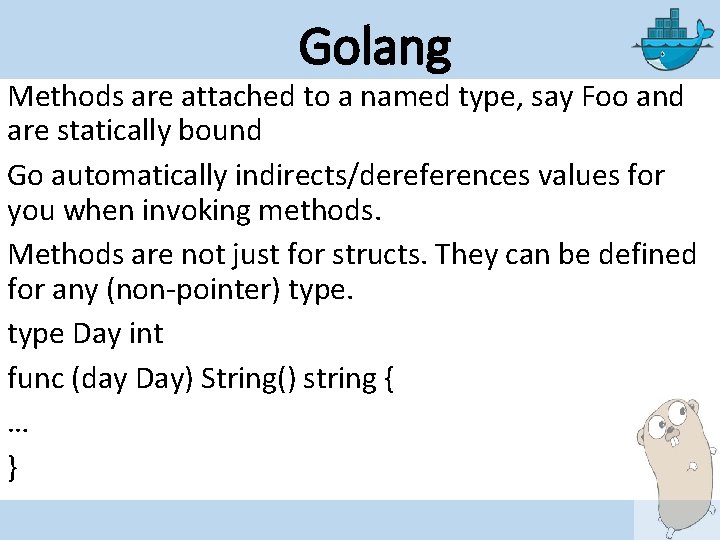 Golang

Methods are attached to a named type, say Foo and are statically bound

Go automatically indirects/dereferences values for you when invoking methods.

Methods are not just for structs. They can be defined for any (non-pointer) type.

type Day int

func (day Day) String() string {

…

}